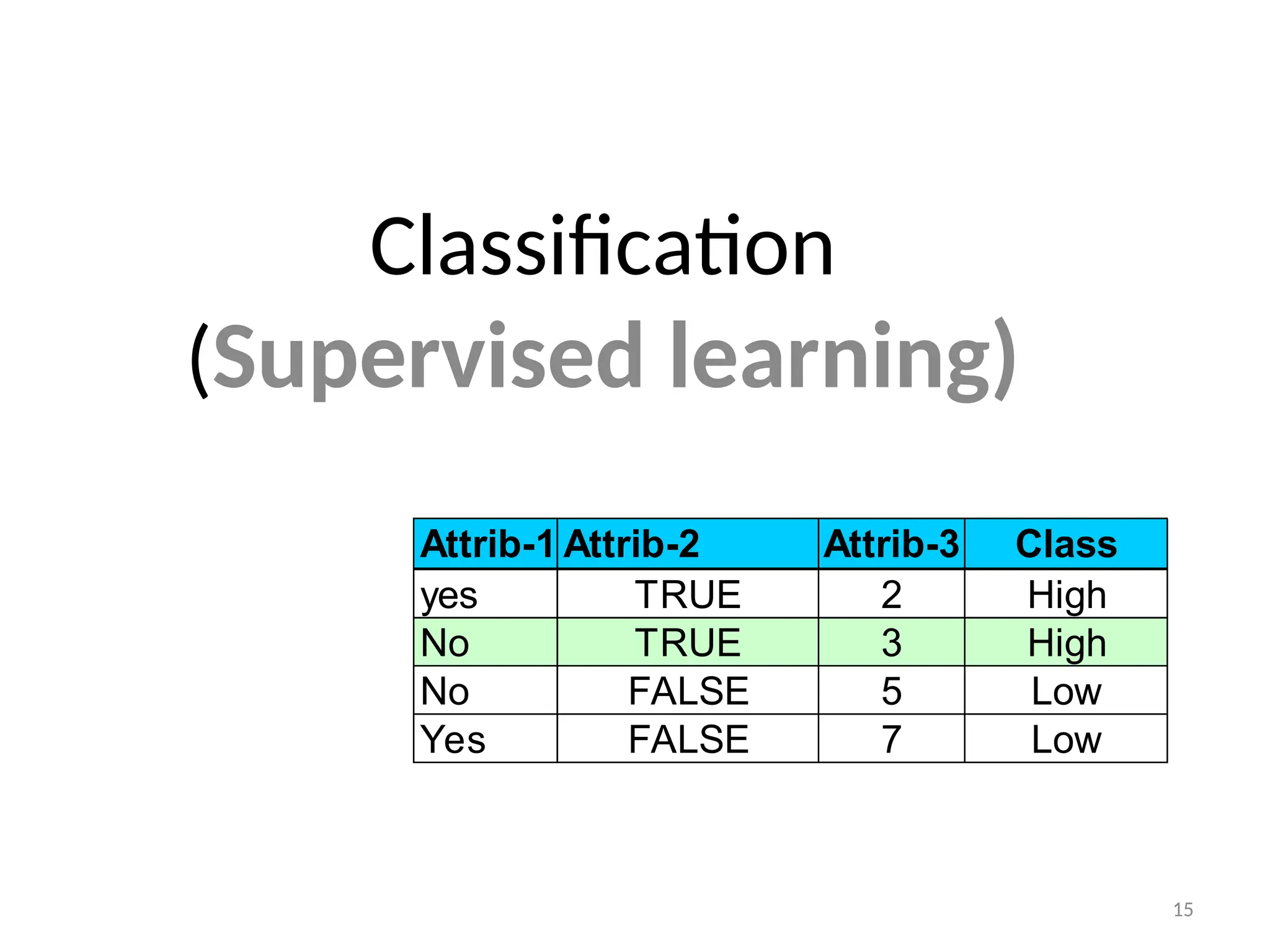 Classification
(Supervised learning)

| Attrib-1 | Attrib-2 | Attrib-3 | Class |
|---|---|---|---|
| yes | TRUE | 2 | High |
| No | TRUE | 3 | High |
| No | FALSE | 5 | Low |
| Yes | FALSE | 7 | Low |

15